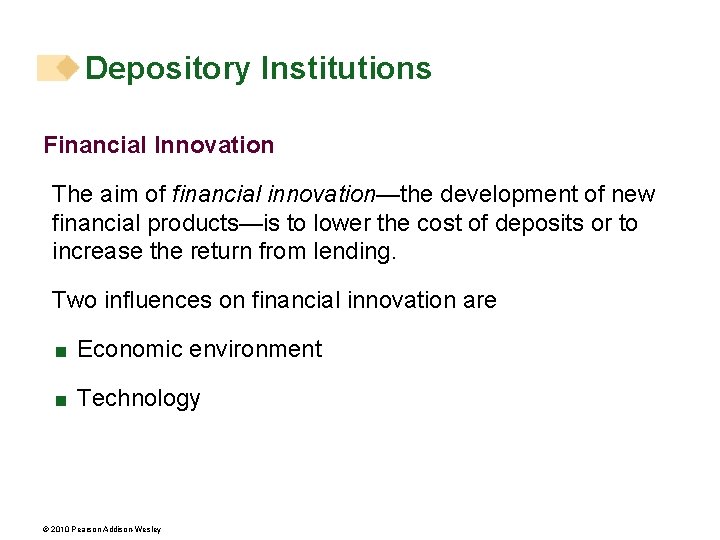 Depository Institutions

Financial Innovation

The aim of financial innovation—the development of new financial products—is to lower the cost of deposits or to increase the return from lending.

Two influences on financial innovation are

■ Economic environment

■ Technology

© 2010 Pearson Addison Wesley